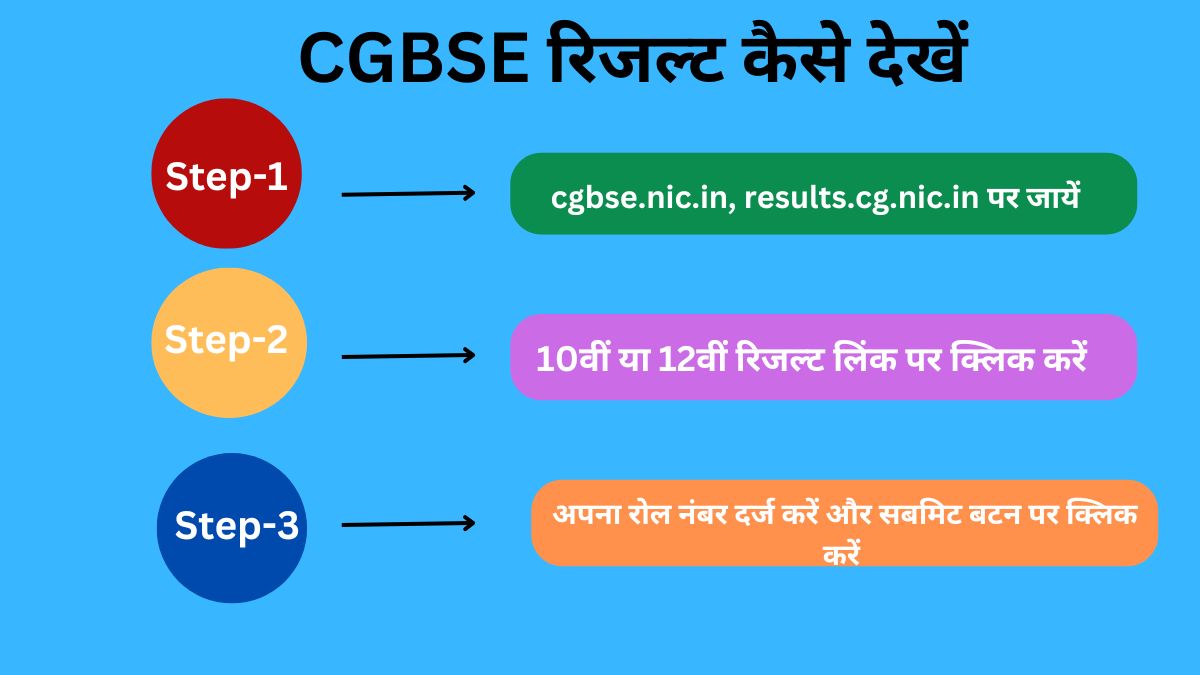 CGBSE रिजल्ट कैसे देखें

Step-1

cgbse.nic.in, results.cg.nic.in पर जायें

Step-2

10वीं या 12वीं रिजल्ट लिंक पर क्लिक करें

Step-3

अपना रोल नंबर दर्ज करें और सबमिट बटन पर क्लिक करें